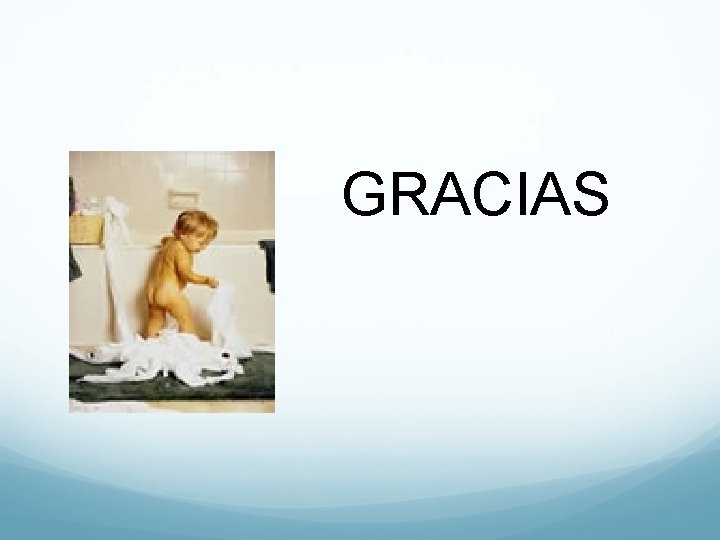 GRACIAS